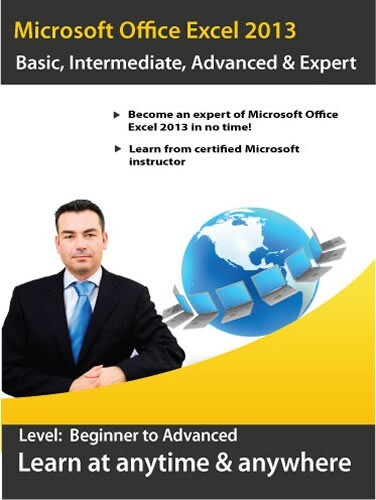 Microsoft Office Excel 2013

Basic, Intermediate, Advanced & Expert

▶ Become an expert of Microsoft Office Excel 2013 in no time!

▶ Learn from certified Microsoft instructor

Level: Beginner to Advanced

Learn at anytime & anywhere